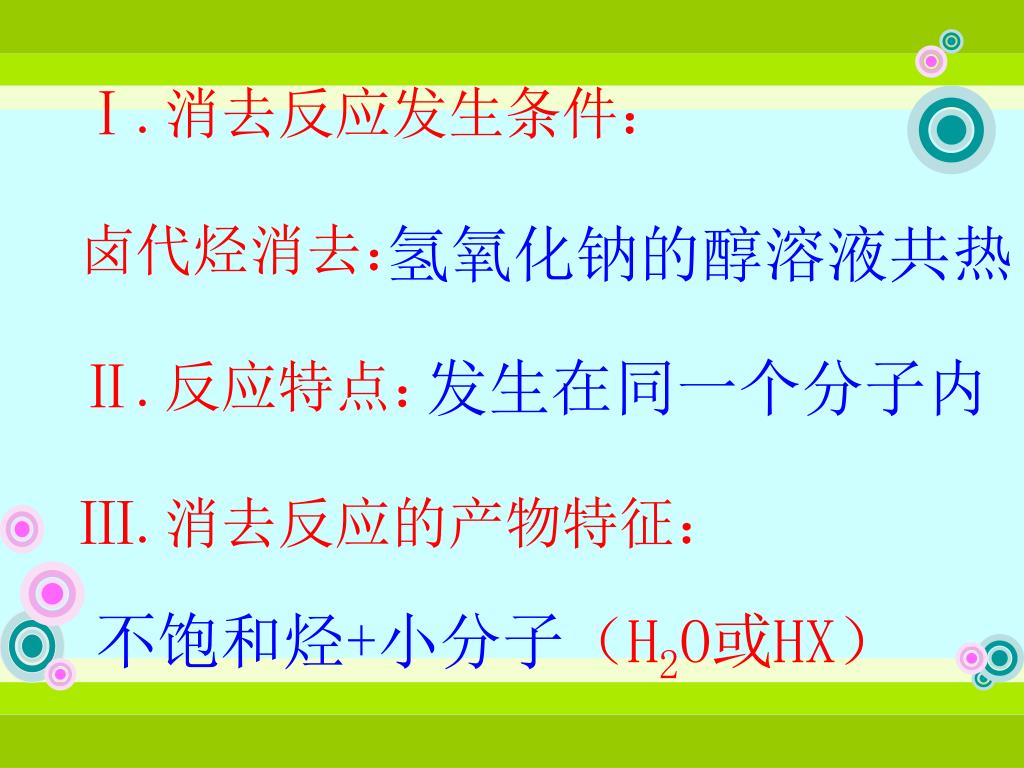 Ⅰ. 消去反应发生条件:

卤代烃消去:氢氧化钠的醇溶液共热

Ⅱ. 反应特点:发生在同一个分子内

Ⅲ. 消去反应的产物特征:

不饱和烃+小分子（$H_2O$或HX）